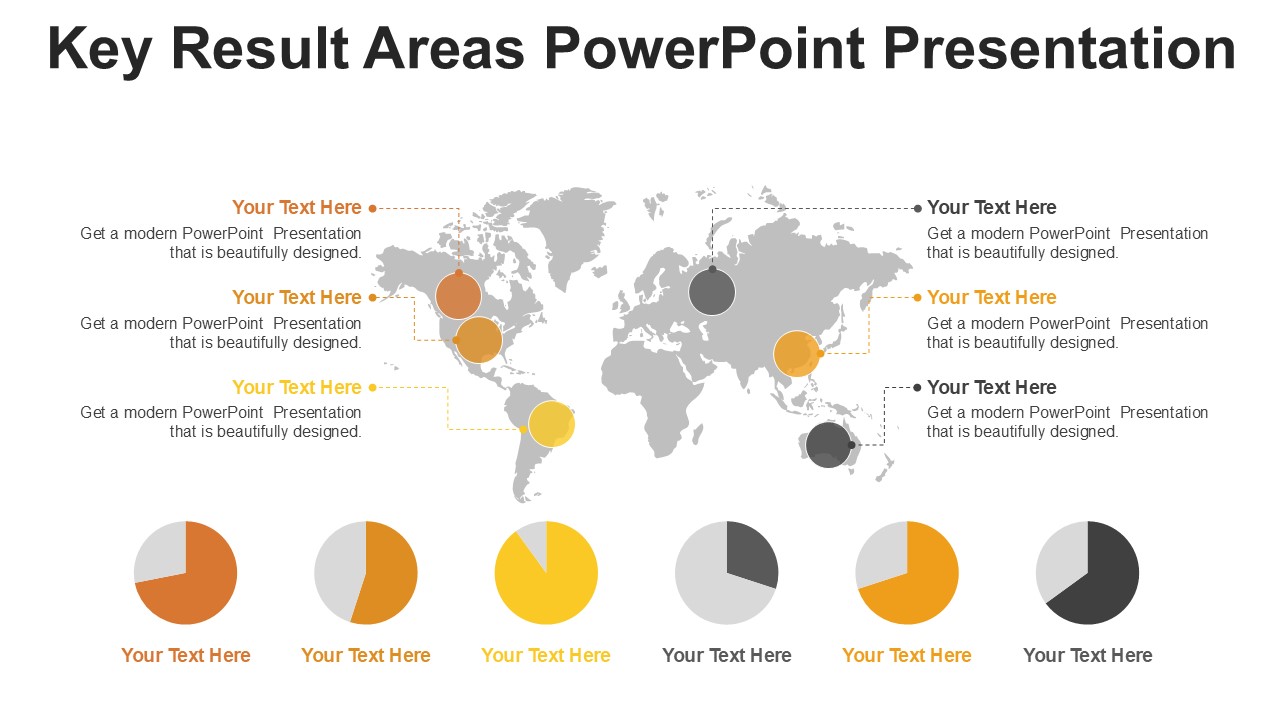 Key Result Areas PowerPoint Presentation

Your Text Here
Get a modern PowerPoint Presentation that is beautifully designed.

Your Text Here
Get a modern PowerPoint Presentation that is beautifully designed.

Your Text Here
Get a modern PowerPoint Presentation that is beautifully designed.

Your Text Here
Get a modern PowerPoint Presentation that is beautifully designed.

Your Text Here
Get a modern PowerPoint Presentation that is beautifully designed.

Your Text Here
Get a modern PowerPoint Presentation that is beautifully designed.

Your Text Here

Your Text Here

Your Text Here

Your Text Here

Your Text Here

Your Text Here